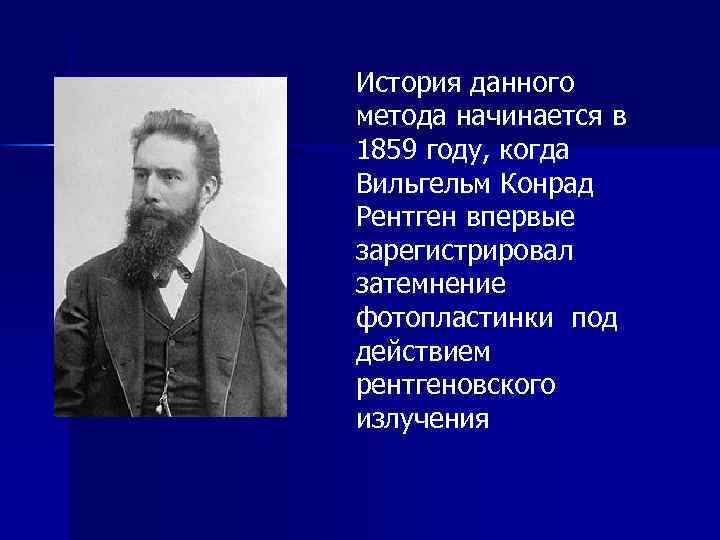 История данного метода начинается в 1859 году, когда Вильгельм Конрад Рентген впервые зарегистрировал затемнение фотопластинки под действием рентгеновского излучения